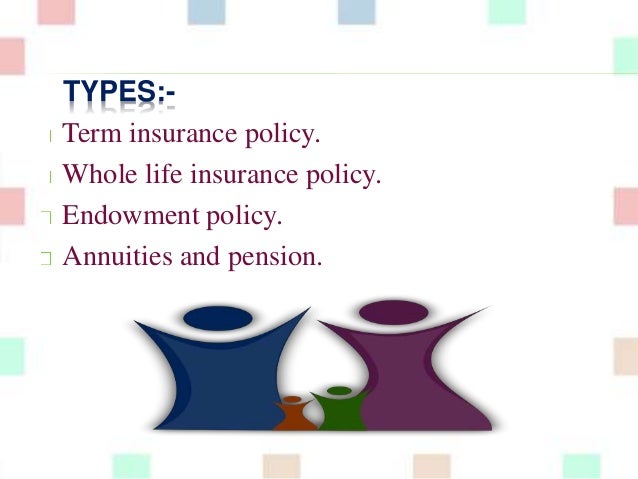 TYPES:-

Term insurance policy.

Whole life insurance policy.

Endowment policy.

Annuities and pension.